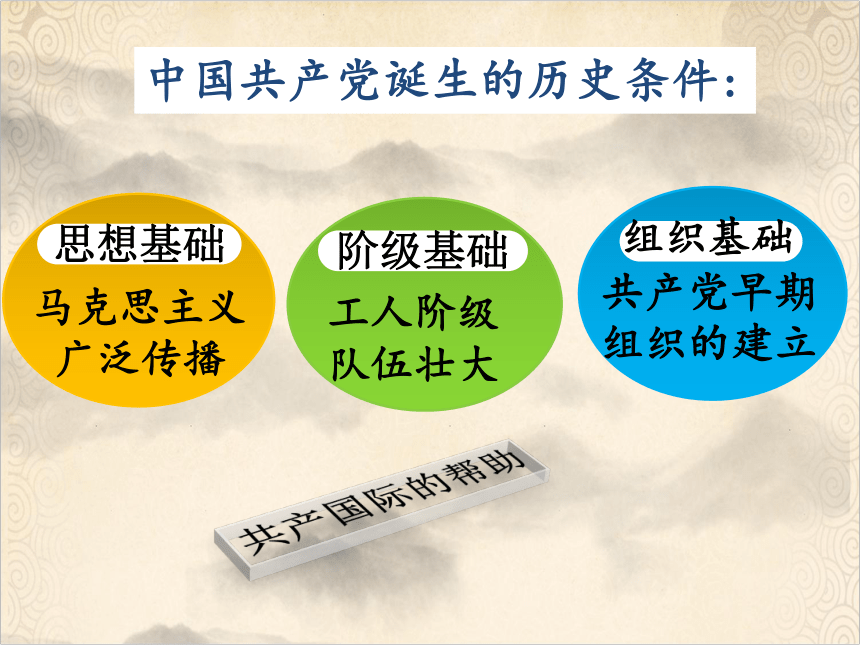 中国共产党诞生的历史条件：

思想基础
马克思主义广泛传播

阶级基础
工人阶级队伍壮大

组织基础
共产党早期组织的建立

共产国际的帮助